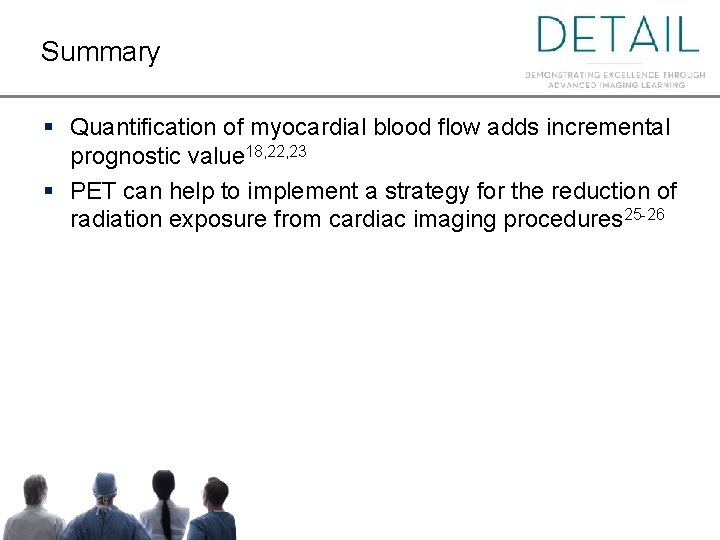 Summary

DETAIL
DEMONSTRATING EXCELLENCE THROUGH ADVANCED IMAGING LEARNING

▪ Quantification of myocardial blood flow adds incremental prognostic value$^{18,22,23}$

▪ PET can help to implement a strategy for the reduction of radiation exposure from cardiac imaging procedures$^{25-26}$